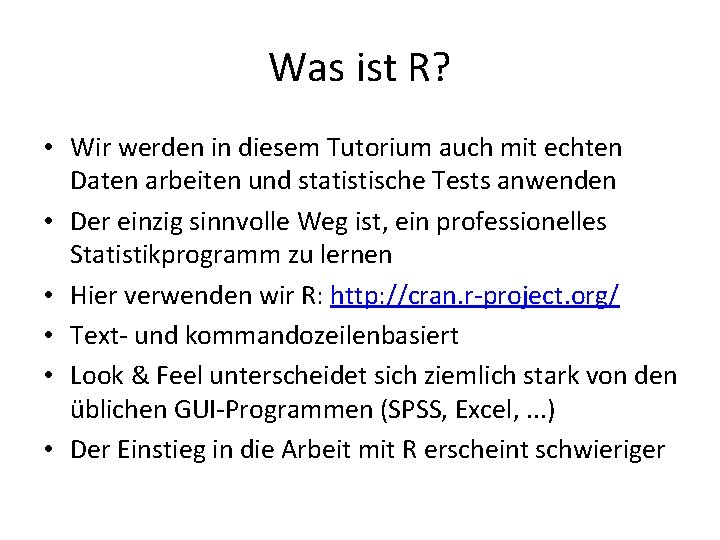 Was ist R?

• Wir werden in diesem Tutorium auch mit echten Daten arbeiten und statistische Tests anwenden
• Der einzig sinnvolle Weg ist, ein professionelles Statistikprogramm zu lernen
• Hier verwenden wir R: http://cran.r-project.org/
• Text- und kommandozeilenbasiert
• Look & Feel unterscheidet sich ziemlich stark von den üblichen GUI-Programmen (SPSS, Excel, ...)
• Der Einstieg in die Arbeit mit R erscheint schwieriger